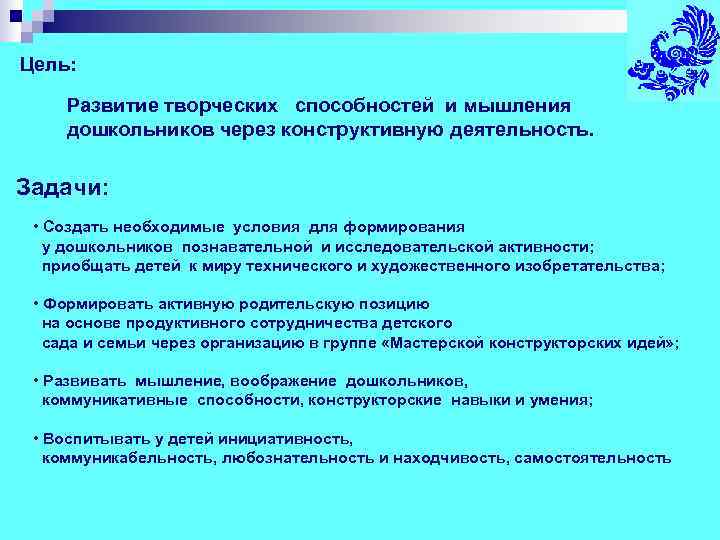 Цель:

Развитие творческих способностей и мышления дошкольников через конструктивную деятельность.

Задачи:

• Создать необходимые условия для формирования у дошкольников познавательной и исследовательской активности; приобщать детей к миру технического и художественного изобретательства;

• Формировать активную родительскую позицию на основе продуктивного сотрудничества детского сада и семьи через организацию в группе «Мастерской конструкторских идей»;

• Развивать мышление, воображение дошкольников, коммуникативные способности, конструкторские навыки и умения;

• Воспитывать у детей инициативность, коммуникабельность, любознательность и находчивость, самостоятельность